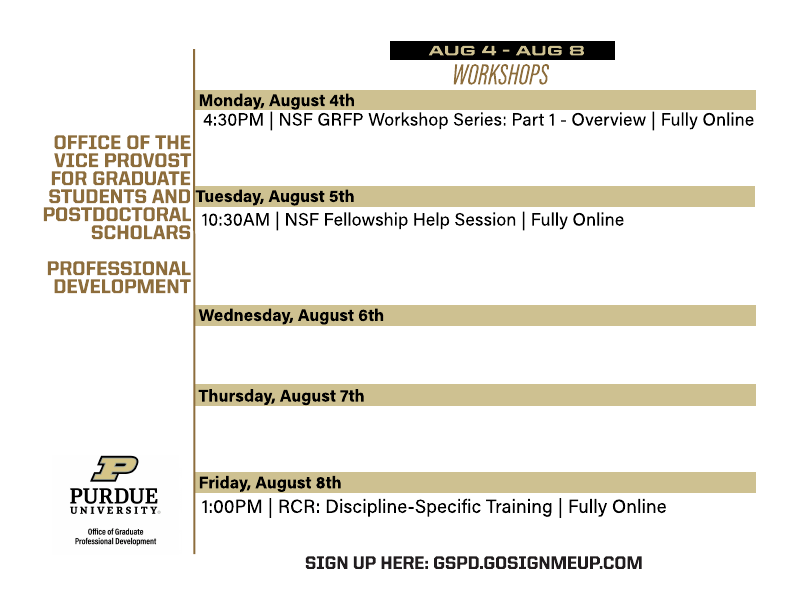 OFFICE OF THE VICE PROVOST FOR GRADUATE STUDENTS AND POSTDOCTORAL SCHOLARS

PROFESSIONAL DEVELOPMENT

PURDUE UNIVERSITY®

Office of Graduate Professional Development

AUG 4 - AUG 8
WORKSHOPS

Monday, August 4th
4:30PM | NSF GRFP Workshop Series: Part 1 - Overview | Fully Online

Tuesday, August 5th
10:30AM | NSF Fellowship Help Session | Fully Online

Wednesday, August 6th

Thursday, August 7th

Friday, August 8th
1:00PM | RCR: Discipline-Specific Training | Fully Online

SIGN UP HERE: GSPD.GOSIGNMEUP.COM